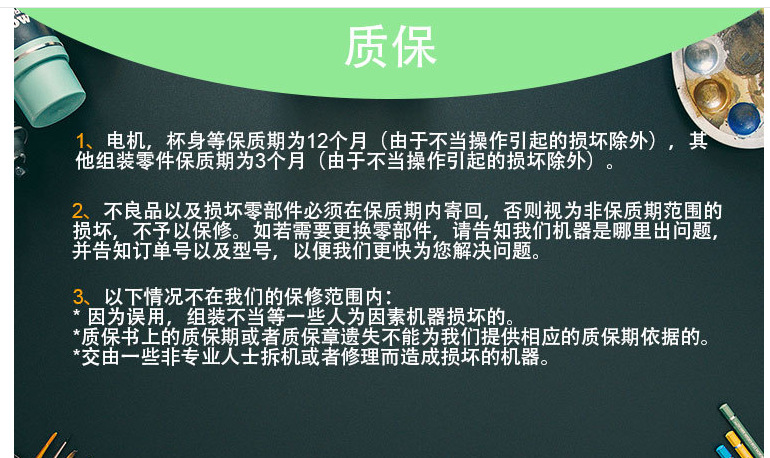 质保

1、电机，杯身等保质期为12个月（由于不当操作引起的损坏除外），其他组装零件保质期为3个月（由于不当操作引起的损坏除外）。

2、不良品以及损坏零部件必须在保质期内寄回，否则视为非保质期范围的损坏，不予以保修。如若需要更换零部件，请告知我们机器是哪里出问题，并告知订单号以及型号，以便我们更快为您解决问题。

3、以下情况不在我们的保修范围内：
* 因为误用，组装不当等一些人为因素机器损坏的。
*质保书上的质保期或者质保章遗失不能为我们提供相应的质保期依据的。
*交由一些非专业人士拆机或者修理而造成损坏的机器。